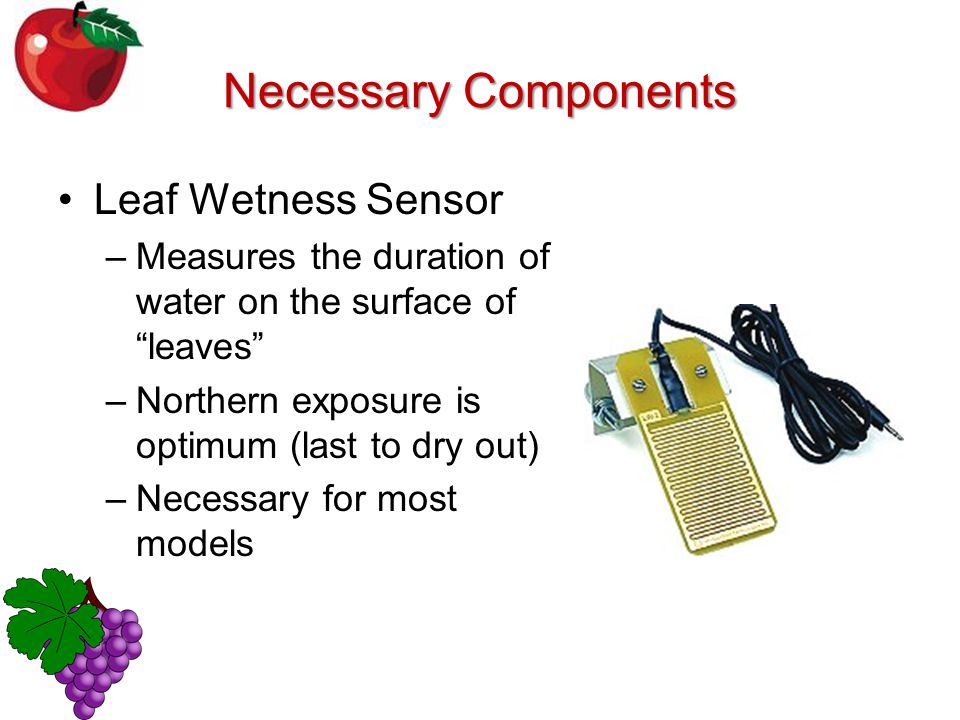 Necessary Components

• Leaf Wetness Sensor
– Measures the duration of water on the surface of “leaves”
– Northern exposure is optimum (last to dry out)
– Necessary for most models